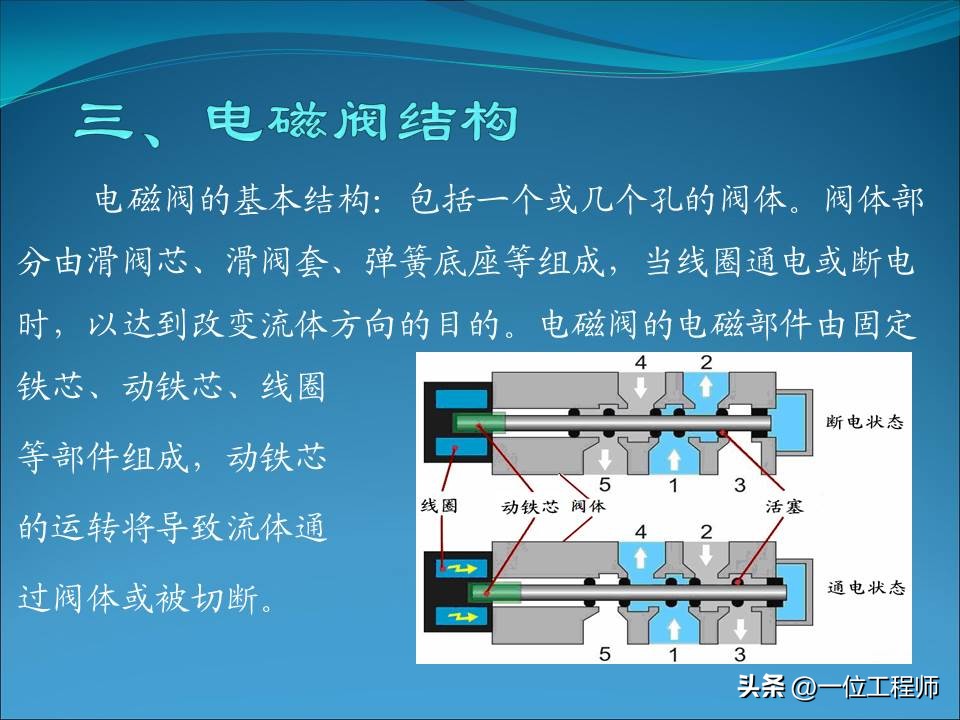 三、电磁阀结构

电磁阀的基本结构：包括一个或几个孔的阀体。阀体部分由滑阀芯、滑阀套、弹簧底座等组成，当线圈通电或断电时，以达到改变流体方向的目的。电磁阀的电磁部件由固定铁芯、动铁芯、线圈等部件组成，动铁芯的运转将导致流体通过阀体或被切断。

4 2
断电状态
5 1 3
线圈 动铁芯 阀体 活塞
4 2
通电状态
5 1 3

头条 @一位工程师